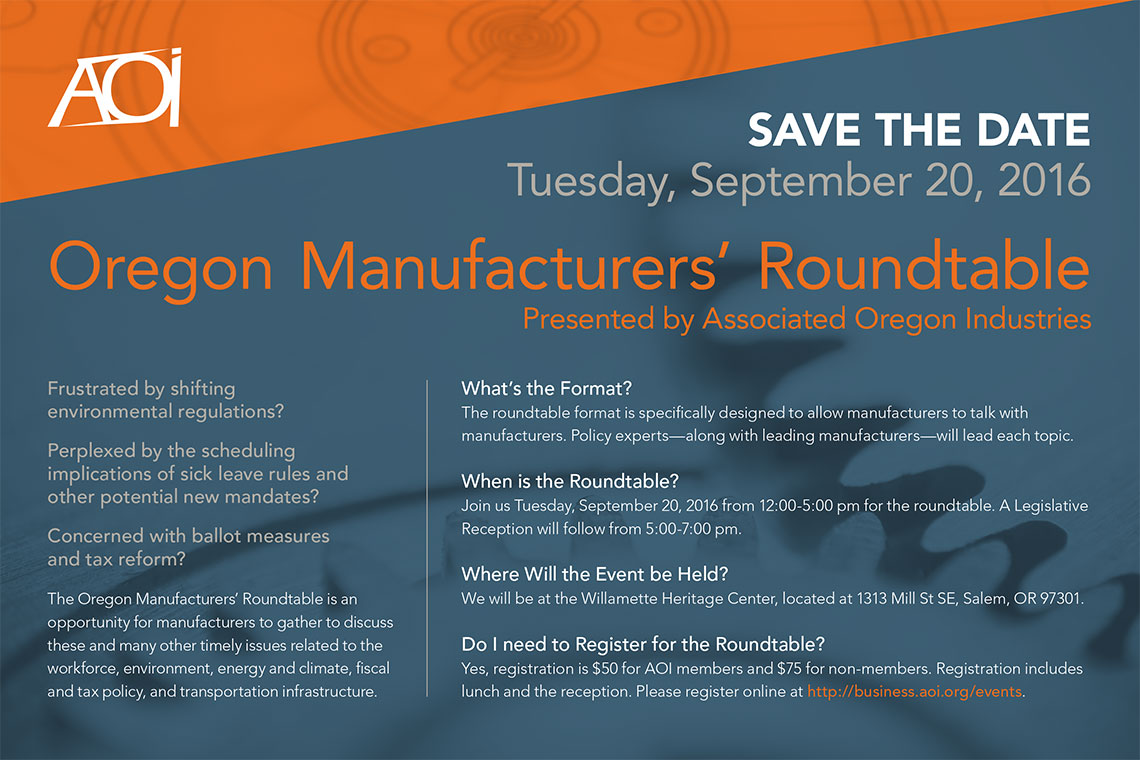 AOI

SAVE THE DATE
Tuesday, September 20, 2016

Oregon Manufacturers' Roundtable
Presented by Associated Oregon Industries

Frustrated by shifting environmental regulations?

Perplexed by the scheduling implications of sick leave rules and other potential new mandates?

Concerned with ballot measures and tax reform?

The Oregon Manufacturers' Roundtable is an opportunity for manufacturers to gather to discuss these and many other timely issues related to the workforce, environment, energy and climate, fiscal and tax policy, and transportation infrastructure.

What's the Format?
The roundtable format is specifically designed to allow manufacturers to talk with manufacturers. Policy experts—along with leading manufacturers—will lead each topic.

When is the Roundtable?
Join us Tuesday, September 20, 2016 from 12:00-5:00 pm for the roundtable. A Legislative Reception will follow from 5:00-7:00 pm.

Where Will the Event be Held?
We will be at the Willamette Heritage Center, located at 1313 Mill St SE, Salem, OR 97301.

Do I need to Register for the Roundtable?
Yes, registration is $50 for AOI members and $75 for non-members. Registration includes lunch and the reception. Please register online at http://business.aoi.org/events.